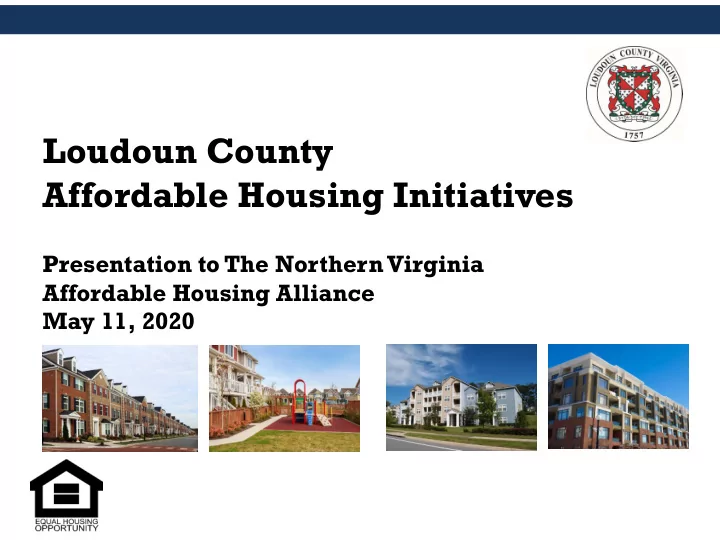 LOUDOUN COUNTY VIRGINIA
1757

Loudoun County
Affordable Housing Initiatives

Presentation to The Northern Virginia Affordable Housing Alliance
May 11, 2020

EQUAL HOUSING OPPORTUNITY